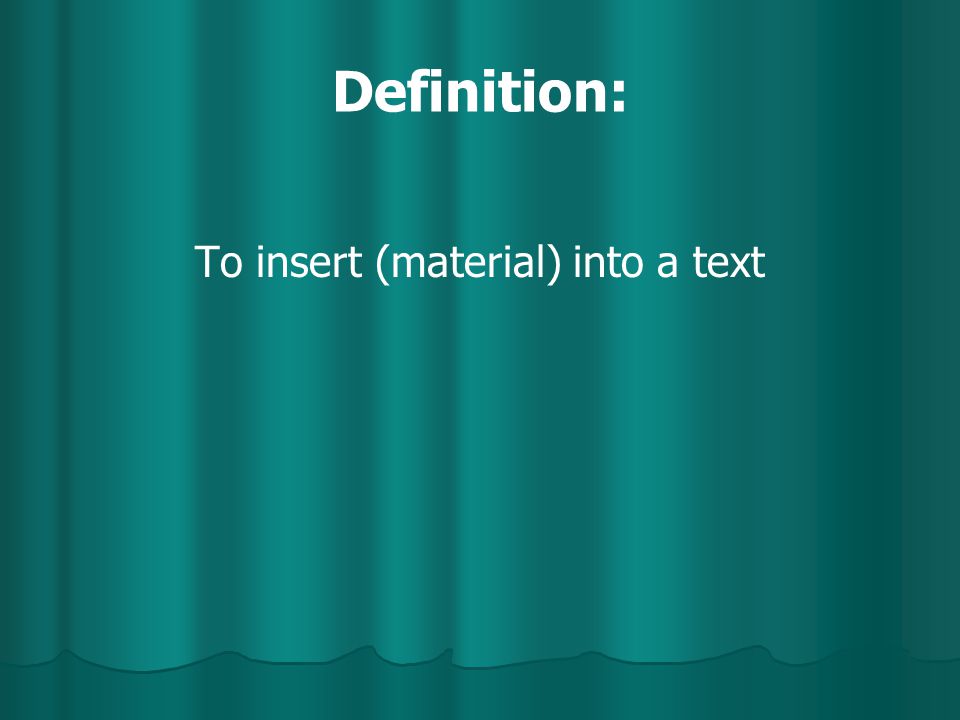 Definition:

To insert (material) into a text